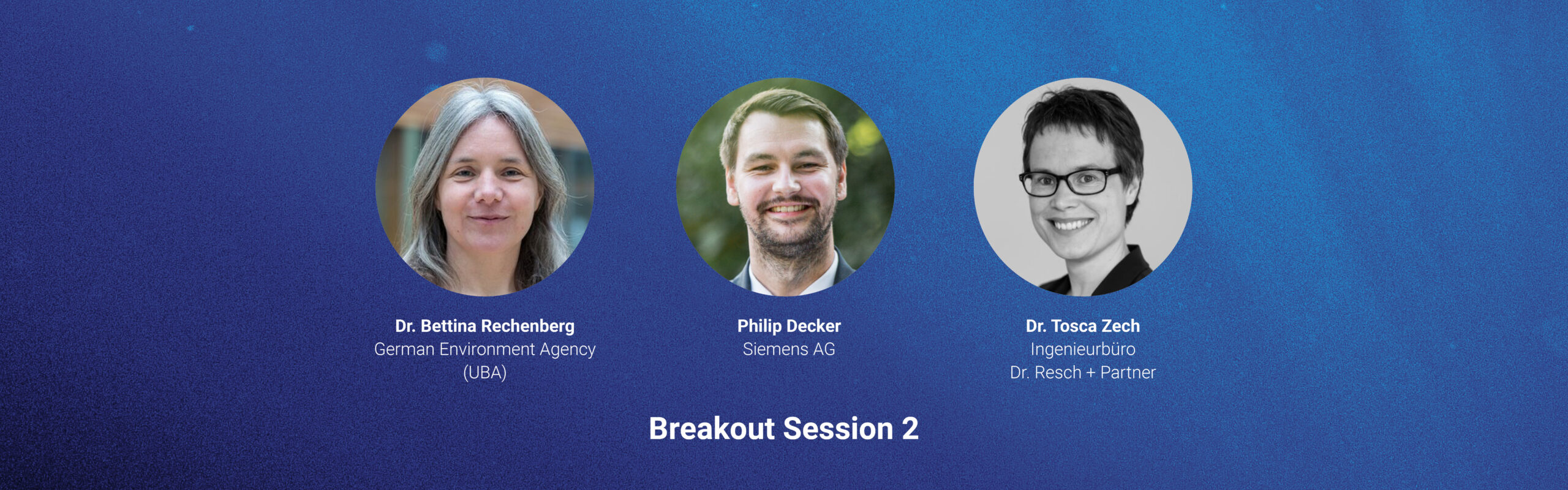 Dr. Bettina Rechenberg
German Environment Agency (UBA)

Philip Decker
Siemens AG

Dr. Tosca Zech
Ingenieurbüro Dr. Resch + Partner

Breakout Session 2